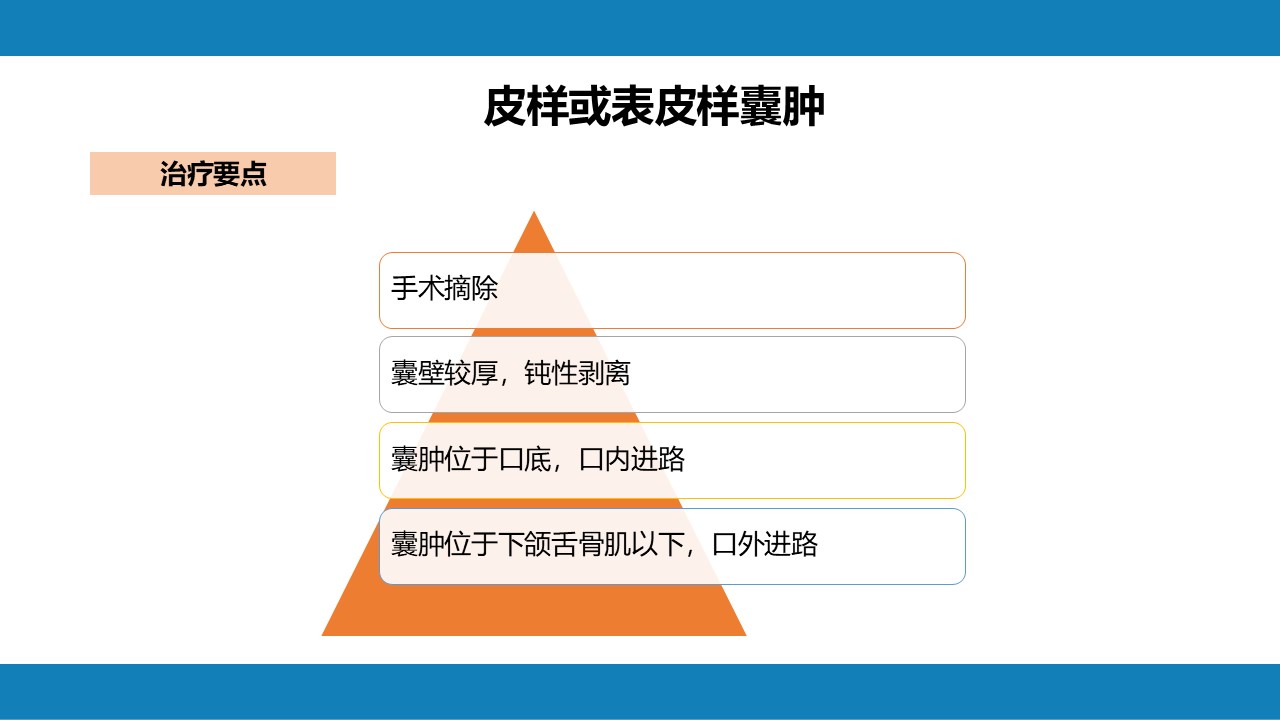 皮样或表皮样囊肿

治疗要点

手术摘除

囊壁较厚，钝性剥离

囊肿位于口底，口内进路

囊肿位于下颌舌骨肌以下，口外进路